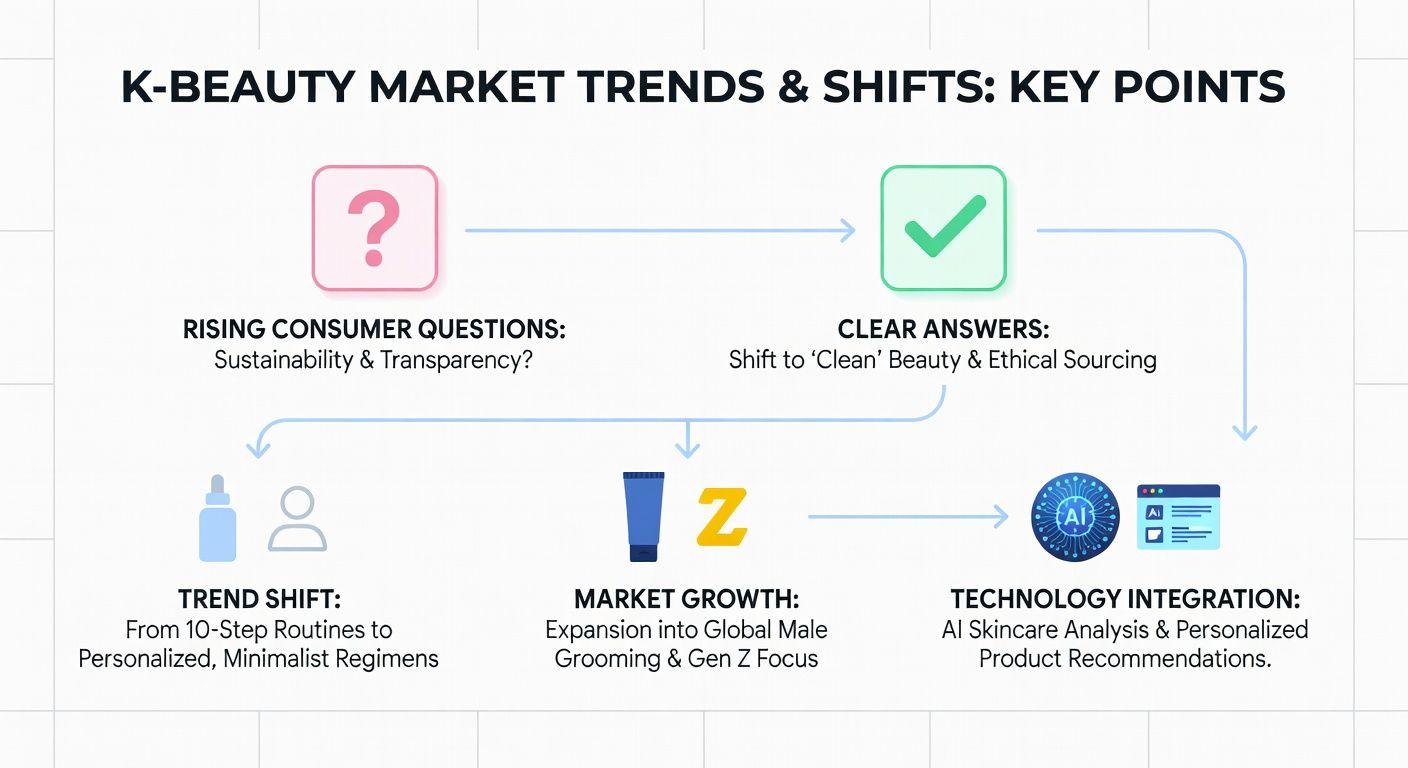 K-BEAUTY MARKET TRENDS & SHIFTS: KEY POINTS

?

RISING CONSUMER QUESTIONS:
Sustainability & Transparency?

CLEAR ANSWERS:
Shift to 'Clean' Beauty & Ethical Sourcing

TREND SHIFT:
From 10-Step Routines to Personalized, Minimalist Regimens

Z

MARKET GROWTH:
Expansion into Global Male Grooming & Gen Z Focus

AI

AI

TECHNOLOGY INTEGRATION:
AI Skincare Analysis & Personalized Product Recommendations.